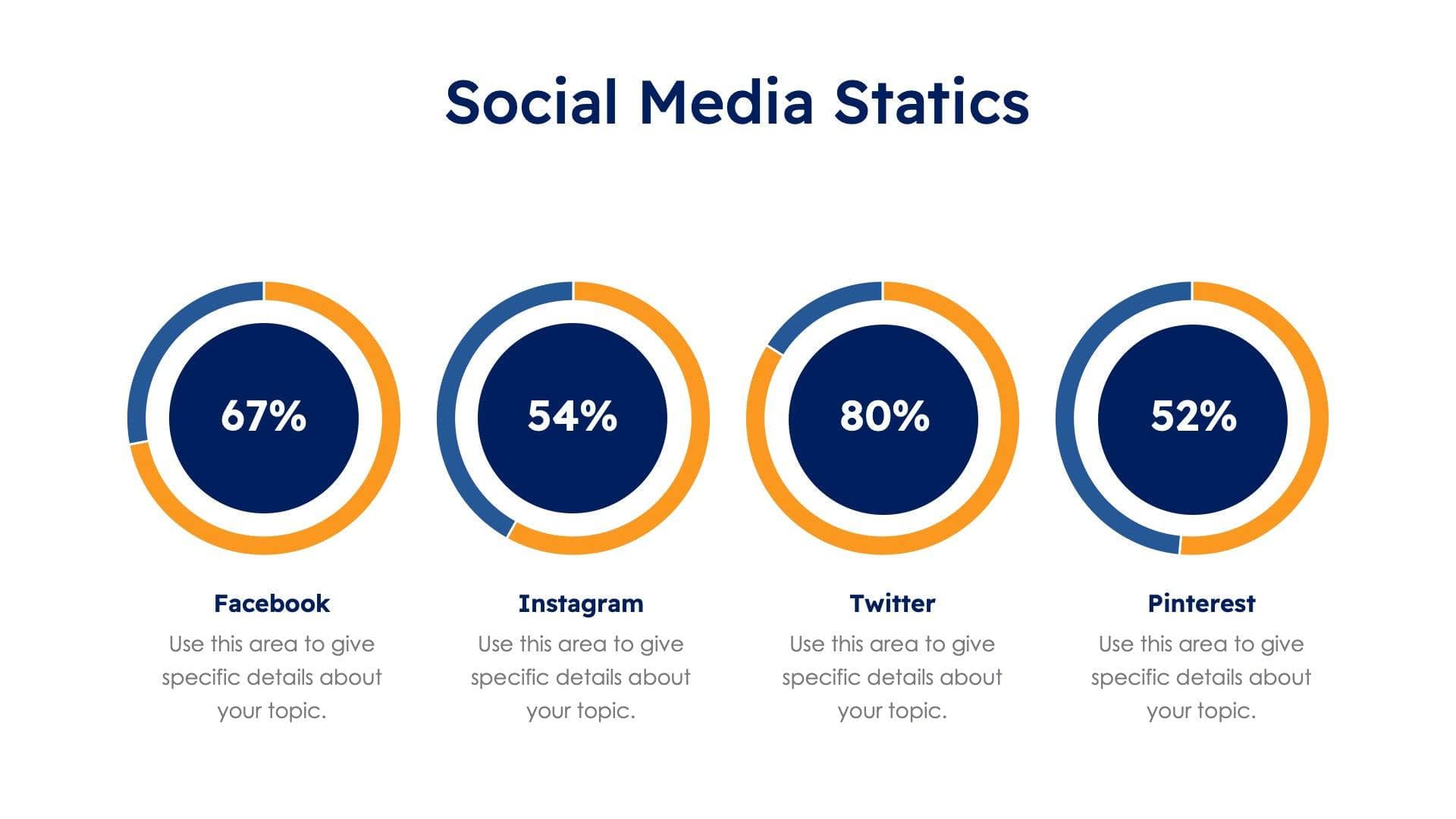 Social Media Statics

67%

Facebook
Use this area to give specific details about your topic.

54%

Instagram
Use this area to give specific details about your topic.

80%

Twitter
Use this area to give specific details about your topic.

52%

Pinterest
Use this area to give specific details about your topic.